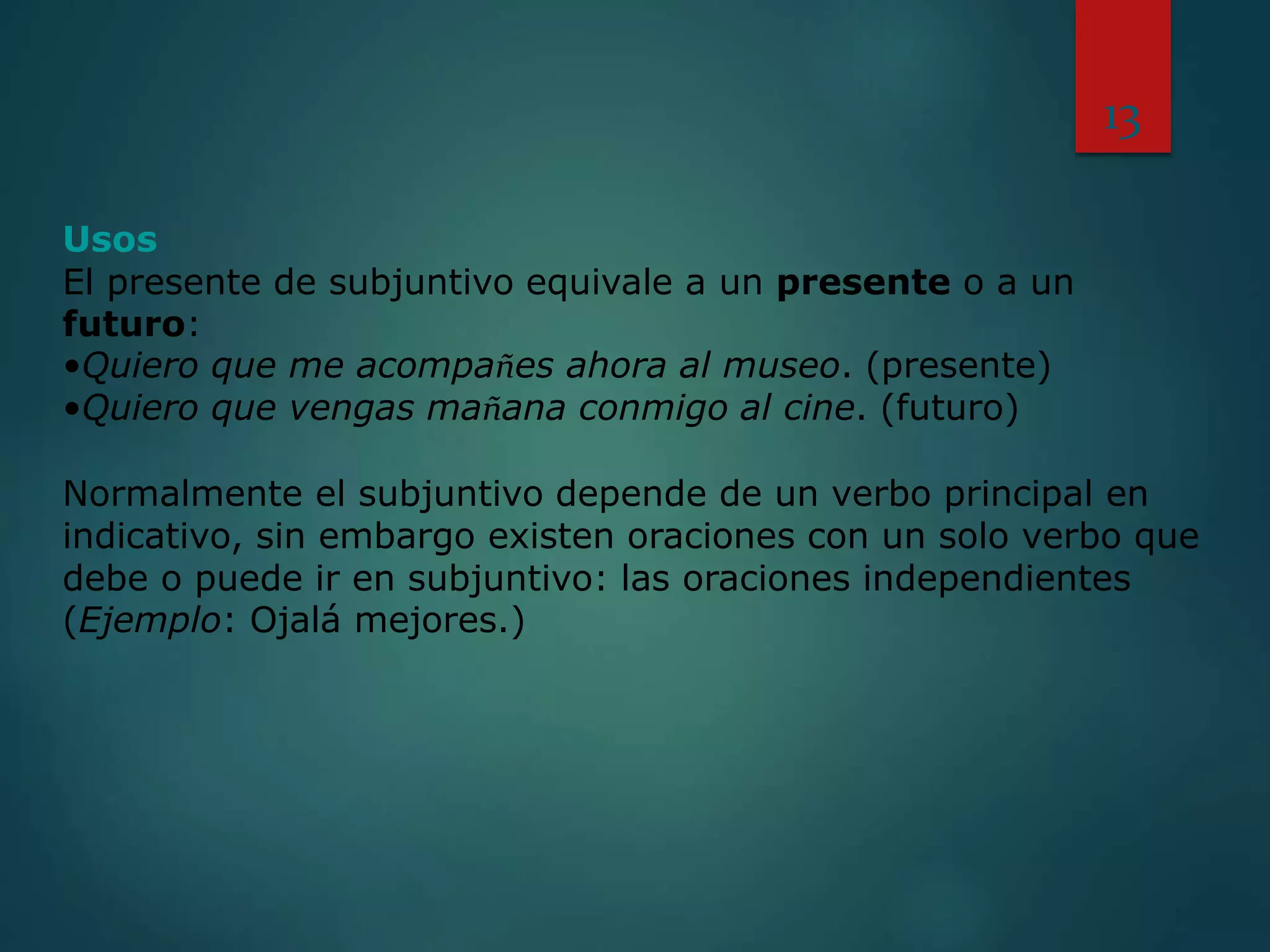 13

Usos
El presente de subjuntivo equivale a un presente o a un futuro:
•Quiero que me acompañes ahora al museo. (presente)
•Quiero que vengas mañana conmigo al cine. (futuro)

Normalmente el subjuntivo depende de un verbo principal en indicativo, sin embargo existen oraciones con un solo verbo que debe o puede ir en subjuntivo: las oraciones independientes (Ejemplo: Ojalá mejores.)